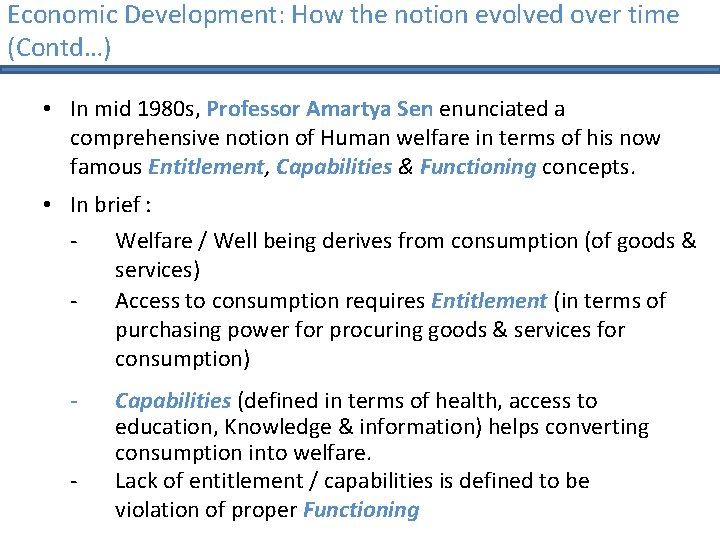 Economic Development: How the notion evolved over time (Contd…)

• In mid 1980s, Professor Amartya Sen enunciated a comprehensive notion of Human welfare in terms of his now famous Entitlement, Capabilities & Functioning concepts.

• In brief :

- Welfare / Well being derives from consumption (of goods & services)
- Access to consumption requires Entitlement (in terms of purchasing power for procuring goods & services for consumption)

- Capabilities (defined in terms of health, access to education, Knowledge & information) helps converting consumption into welfare.
- Lack of entitlement / capabilities is defined to be violation of proper Functioning